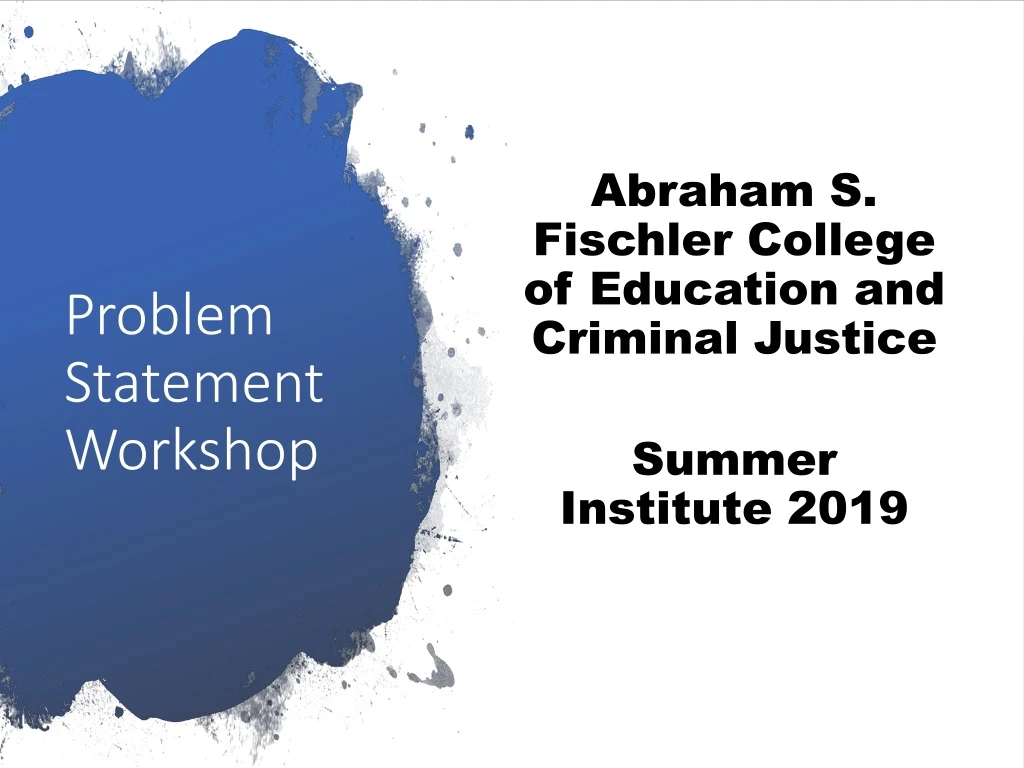 Problem Statement Workshop

Abraham S. Fischler College of Education and Criminal Justice

Summer Institute 2019